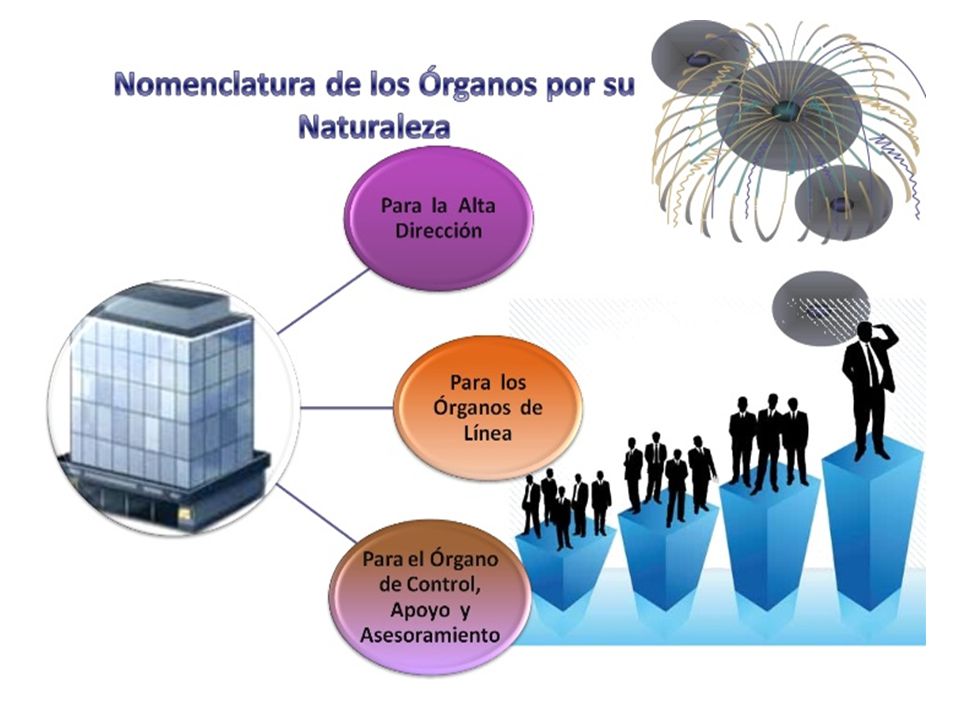 Nomenclatura de los Órganos por su Naturaleza

Para la Alta Dirección

Para los Órganos de Línea

Para el Órgano de Control, Apoyo y Asesoramiento